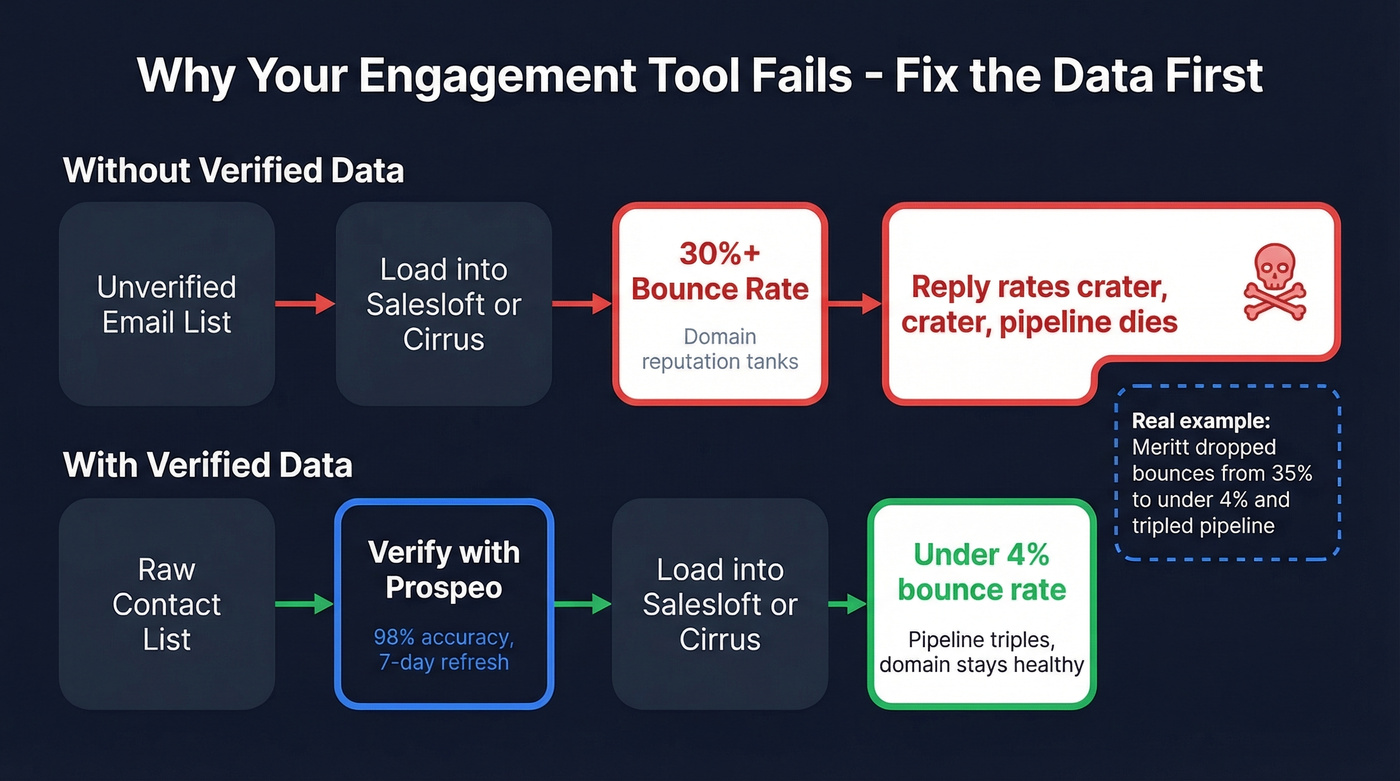 Why Your Engagement Tool Fails - Fix the Data First

Without Verified Data

Unverified Email List

Load into Salesloft or Cirrus

30%+ Bounce Rate

Domain reputation tanks

Reply rates crater, crater, pipeline dies

Real example: Meritt dropped bounces from 35% to under 4% and tripled pipeline

With Verified Data

Raw Contact List

Verify with Prospeo

98% accuracy, 7-day refresh

Load into Salesloft or Cirrus

Under 4% bounce rate

Pipeline triples, domain stays healthy